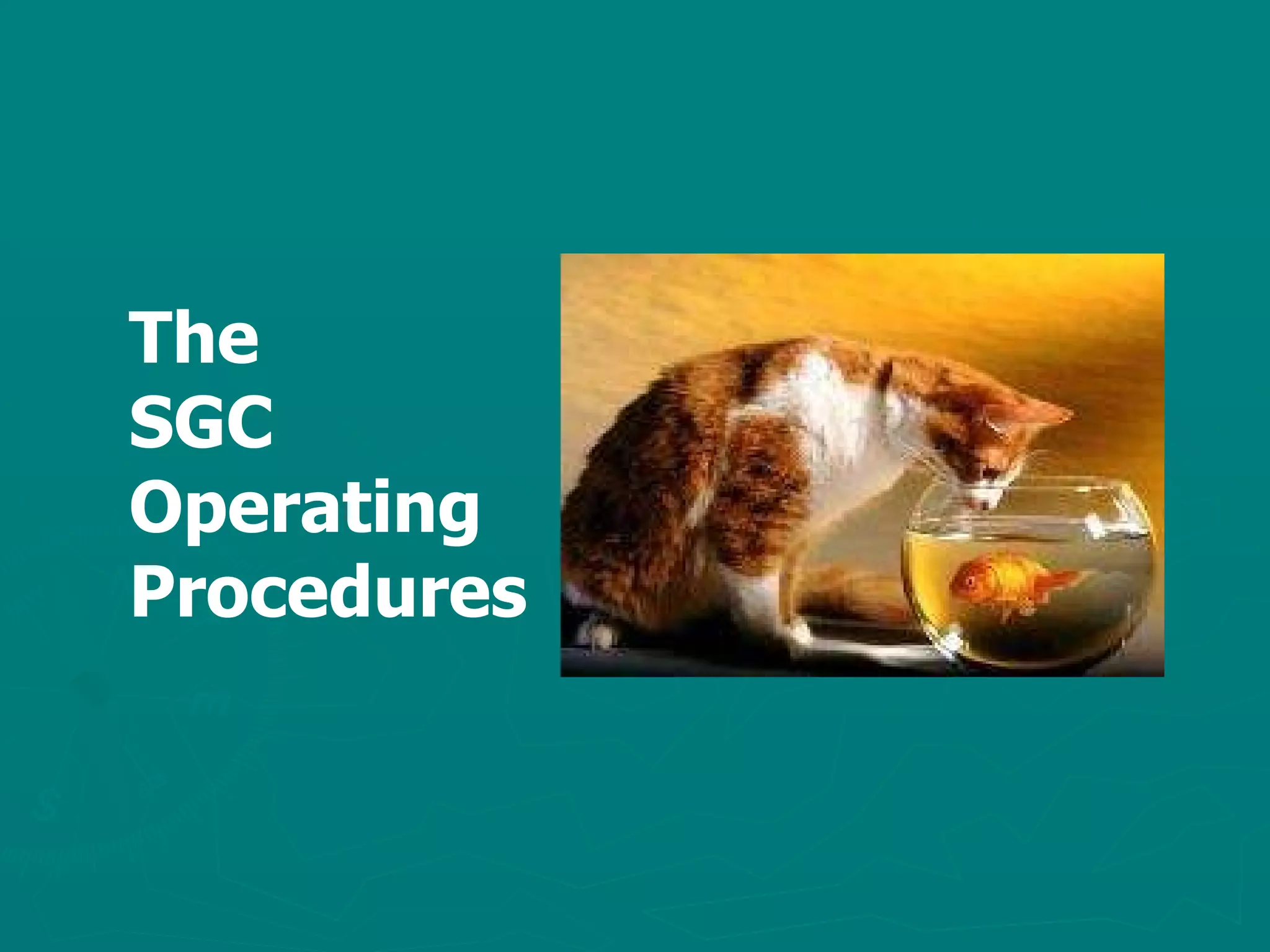 The SGC Operating Procedures